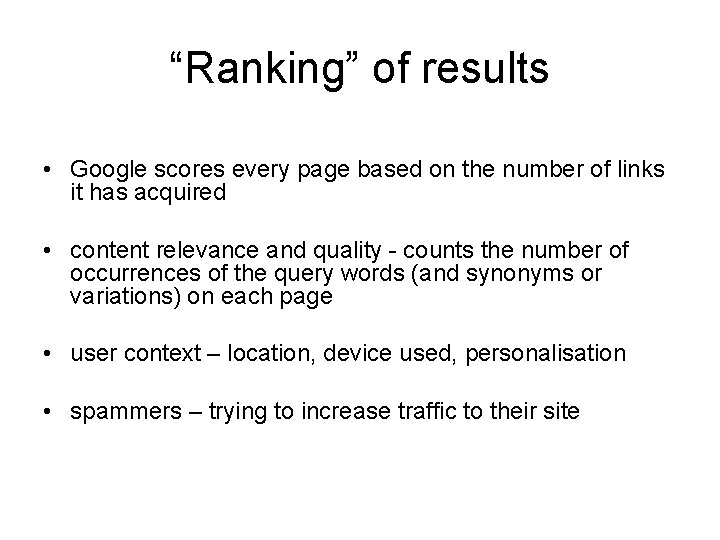 “Ranking” of results

• Google scores every page based on the number of links it has acquired

• content relevance and quality - counts the number of occurrences of the query words (and synonyms or variations) on each page

• user context – location, device used, personalisation

• spammers – trying to increase traffic to their site